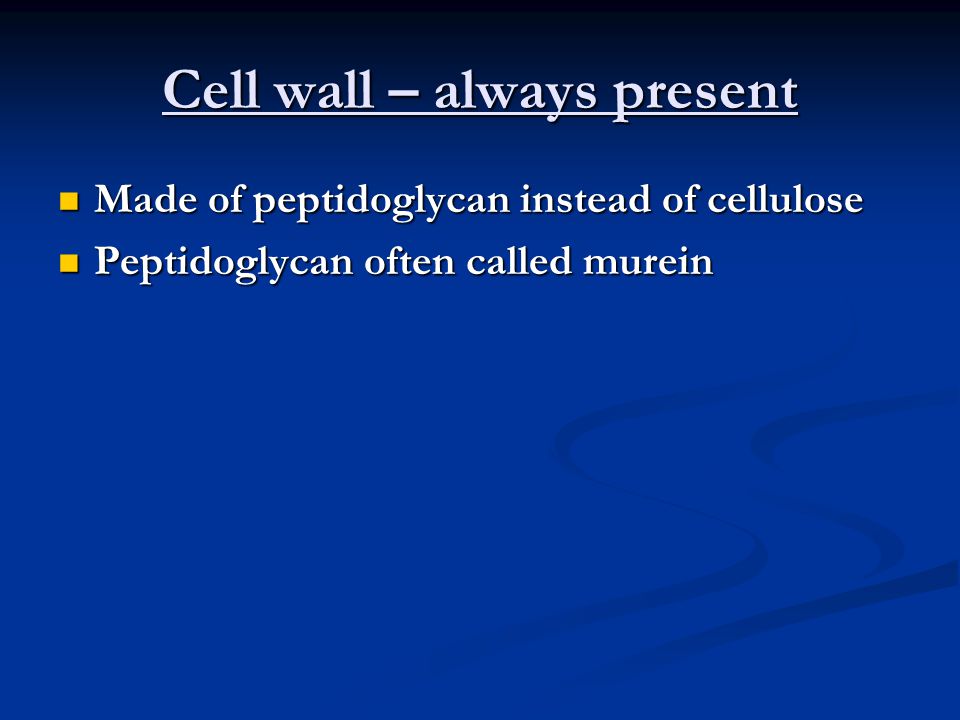 Cell wall – always present

- Made of peptidoglycan instead of cellulose
- Peptidoglycan often called murein